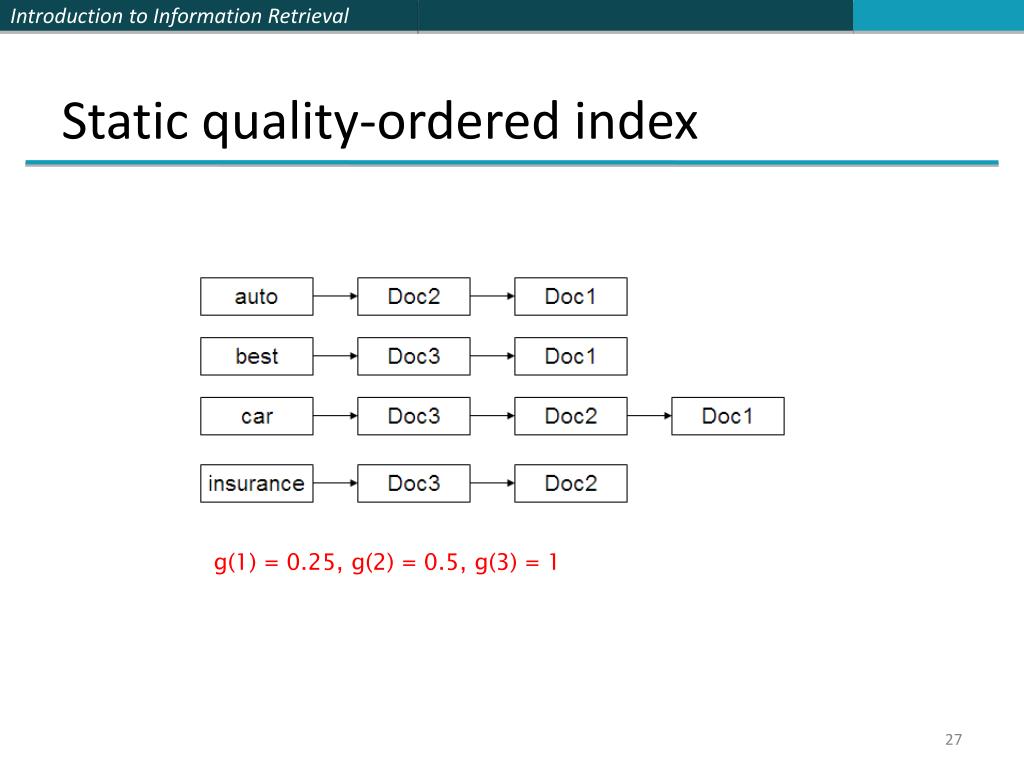 Introduction to Information Retrieval

Static quality-ordered index

auto Doc2 Doc1

best Doc3 Doc1

car Doc3 Doc2 Doc1

insurance Doc3 Doc2

g(1) = 0.25, g(2) = 0.5, g(3) = 1

27